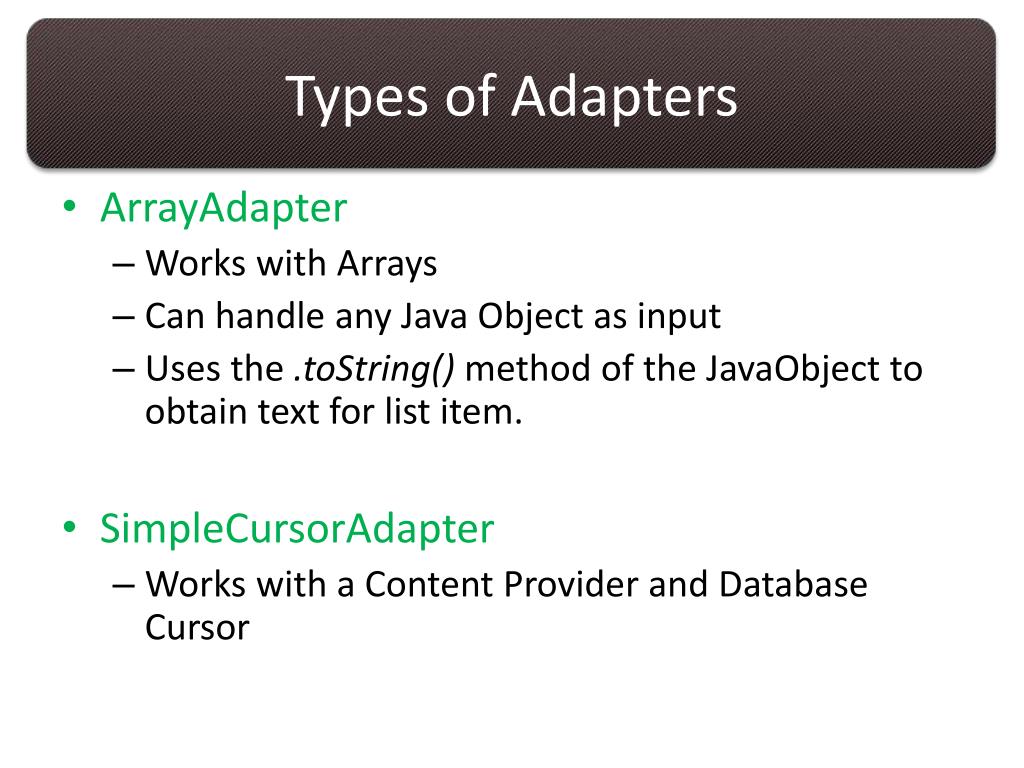 Types of Adapters

• ArrayAdapter
– Works with Arrays
– Can handle any Java Object as input
– Uses the .toString() method of the JavaObject to obtain text for list item.

• SimpleCursorAdapter
– Works with a Content Provider and Database Cursor